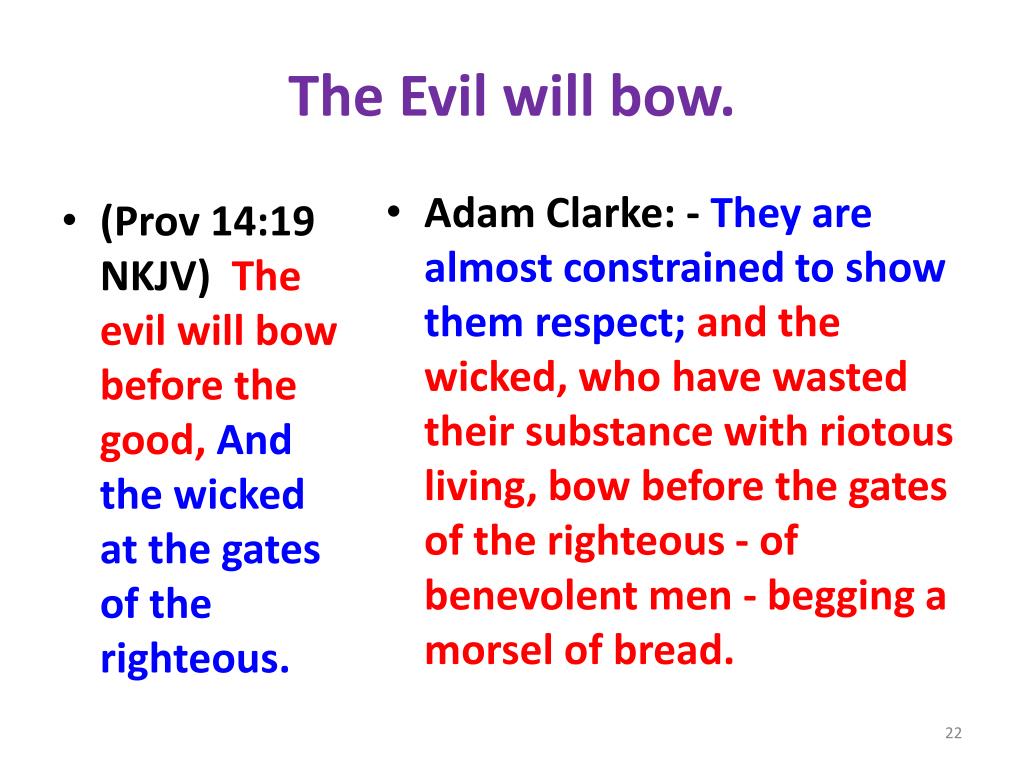 The Evil will bow.

• (Prov 14:19 NKJV) The evil will bow before the good, And the wicked at the gates of the righteous.

• Adam Clarke: - They are almost constrained to show them respect; and the wicked, who have wasted their substance with riotous living, bow before the gates of the righteous - of benevolent men - begging a morsel of bread.

22